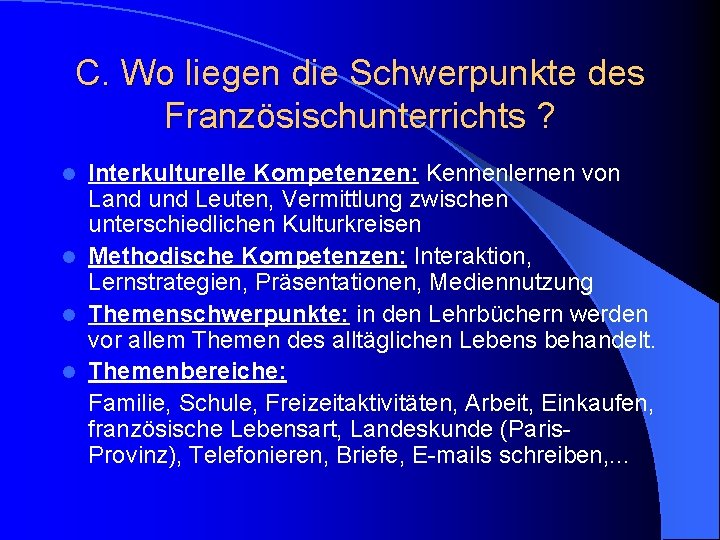 C. Wo liegen die Schwerpunkte des Französischunterrichts ?

Interkulturelle Kompetenzen: Kennenlernen von Land und Leuten, Vermittlung zwischen unterschiedlichen Kulturkreisen

Methodische Kompetenzen: Interaktion, Lernstrategien, Präsentationen, Mediennutzung

Themenschwerpunkte: in den Lehrbüchern werden vor allem Themen des alltäglichen Lebens behandelt.

Themenbereiche:

Familie, Schule, Freizeitaktivitäten, Arbeit, Einkaufen, französische Lebensart, Landeskunde (Paris-Provinz), Telefonieren, Briefe, E-mails schreiben,...